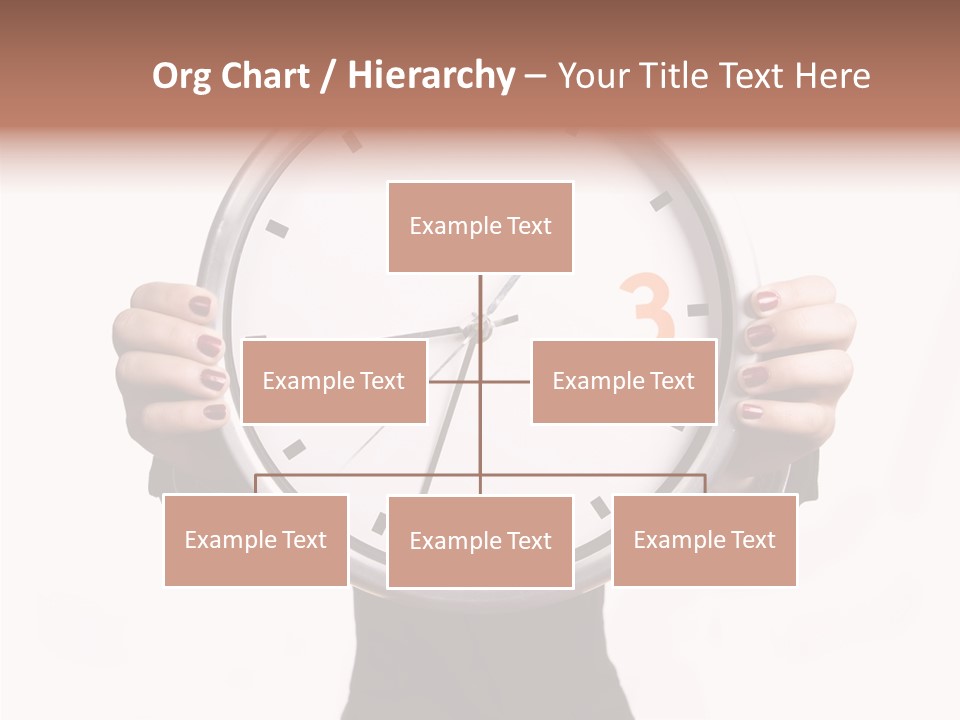 Org Chart / Hierarchy – Your Title Text Here

Example Text

Example Text

Example Text

Example Text

Example Text

Example Text

3